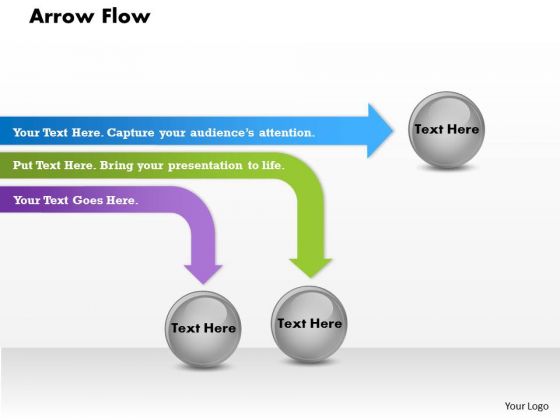 Arrow Flow

Your Text Here. Capture your audience's attention.

Text Here

Put Text Here. Bring your presentation to life.

Your Text Goes Here.

Text Here

Text Here

Your Logo